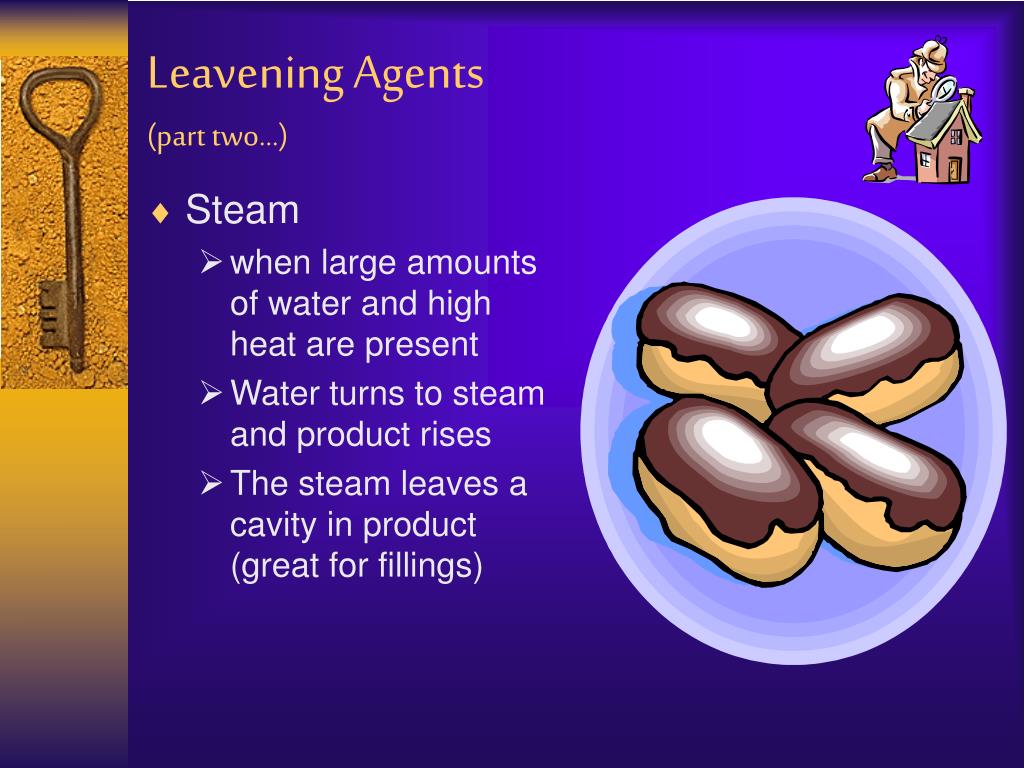 Leavening Agents
(part two…)

♦ Steam
➢ when large amounts of water and high heat are present
➢ Water turns to steam and product rises
➢ The steam leaves a cavity in product (great for fillings)